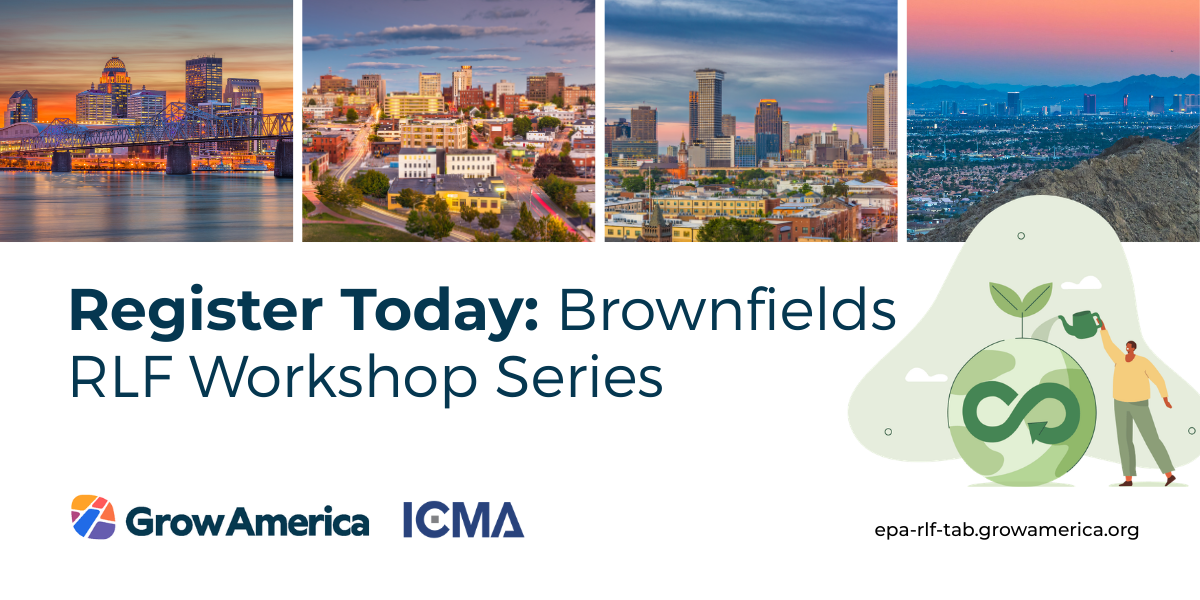 Register Today: Brownfields RLF Workshop Series

GrowAmerica ICMA

epa-rlf-tab.growamerica.org